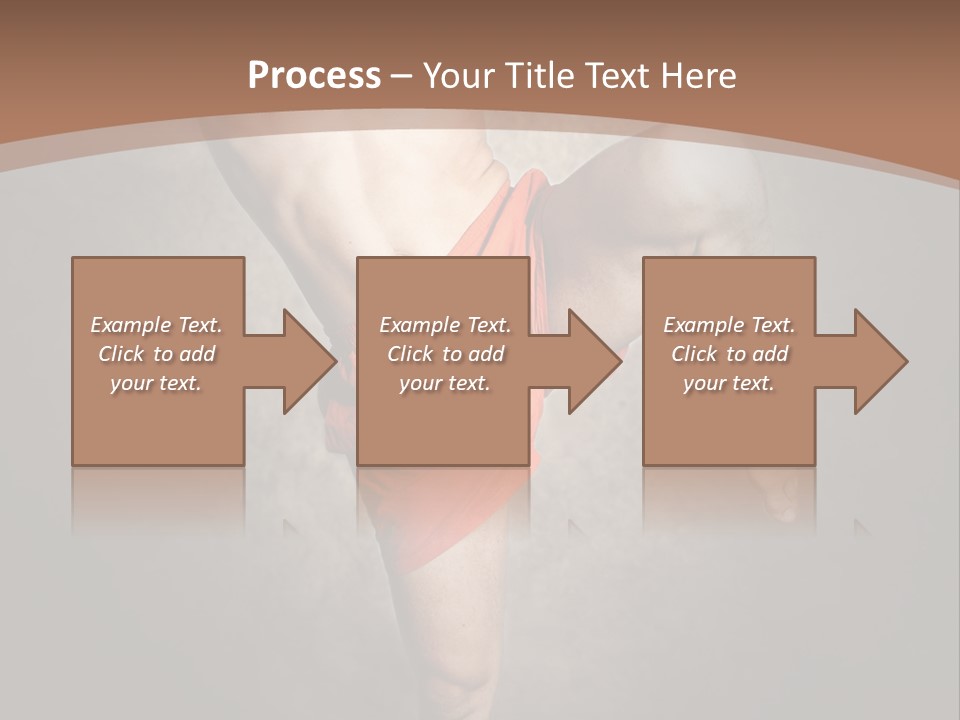 Process – Your Title Text Here

Example Text. Click to add your text.

Example Text. Click to add your text.

Example Text. Click to add your text.